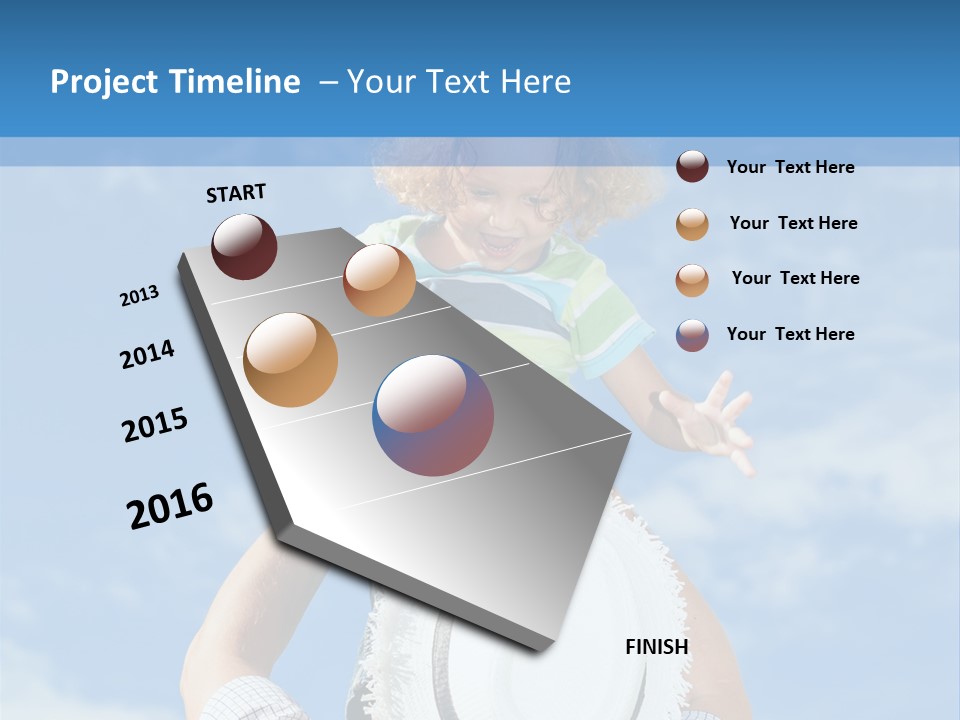 Project Timeline – Your Text Here

START

2013

2014

2015

2016

FINISH

Your Text Here

Your Text Here

Your Text Here

Your Text Here